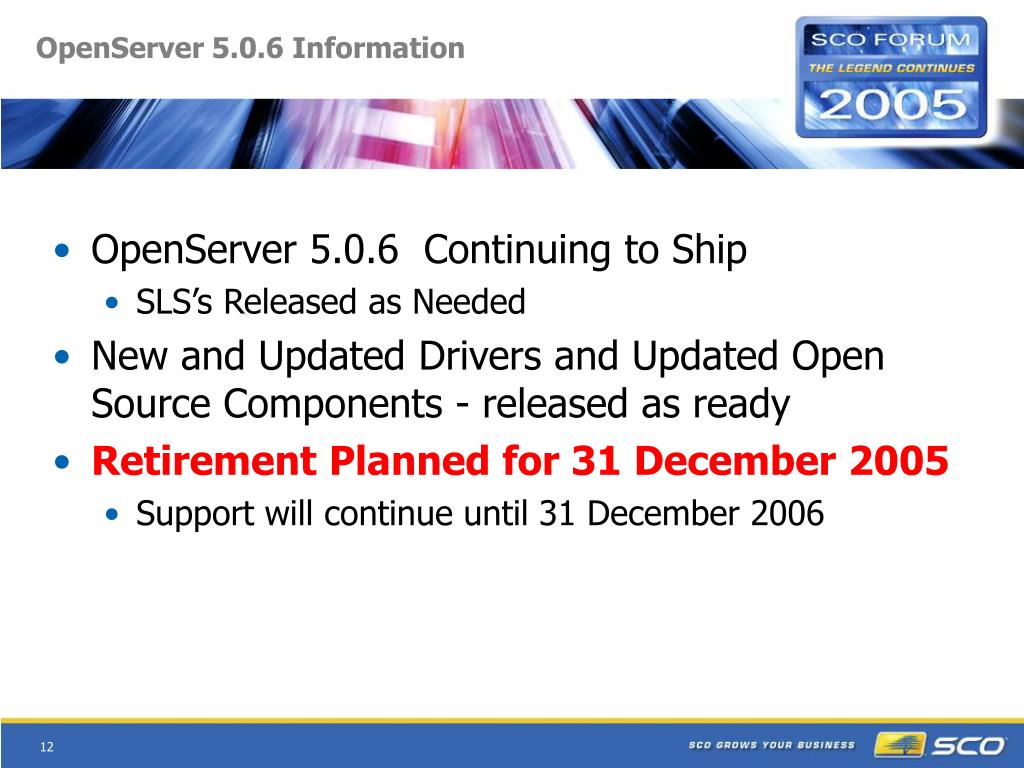 OpenServer 5.0.6 Information

SCO FORUM
THE LEGEND CONTINUES
2005

• OpenServer 5.0.6 Continuing to Ship
  • SLS's Released as Needed
• New and Updated Drivers and Updated Open Source Components - released as ready
• Retirement Planned for 31 December 2005
  • Support will continue until 31 December 2006

12

SCO GROWS YOUR BUSINESS

SCO